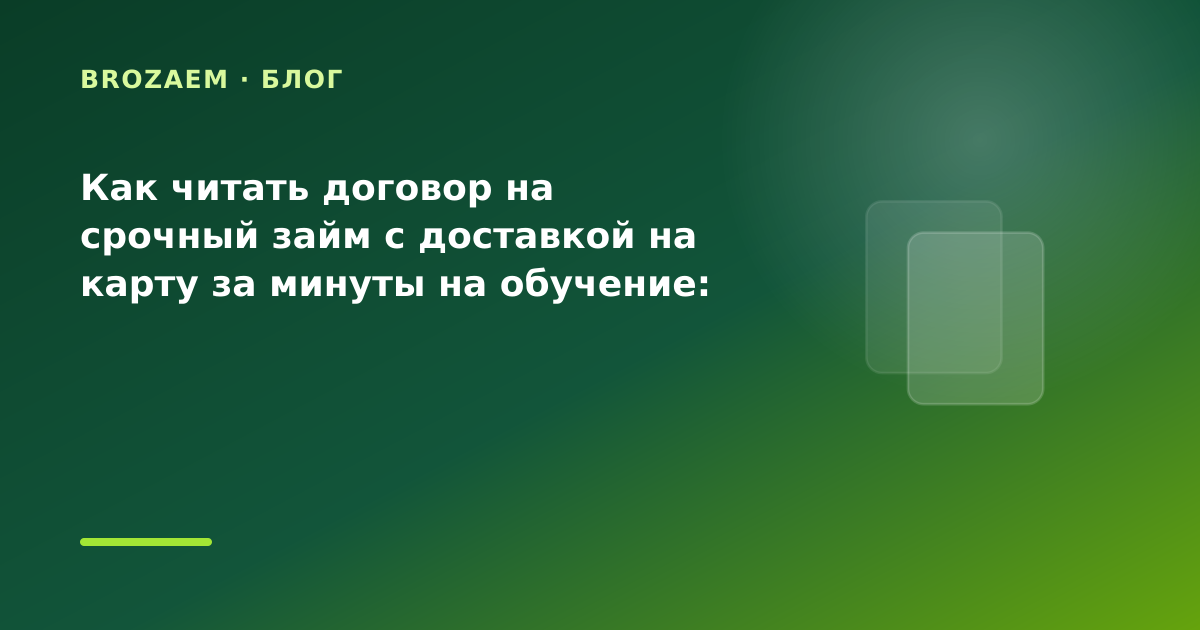 BROZAEM · БЛОГ

Как читать договор на срочный займ с доставкой на карту за минуты на обучение: